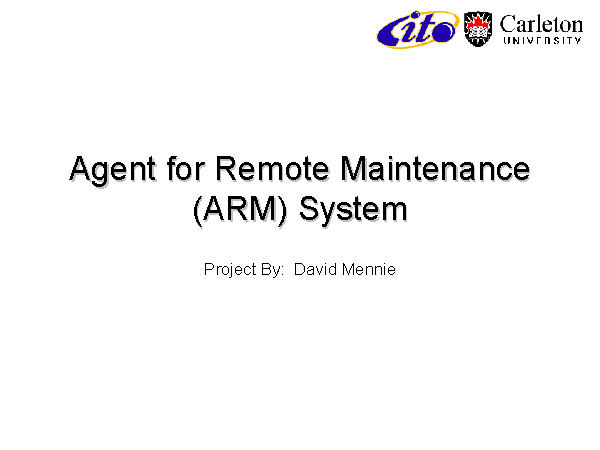 cito Carleton UNIVERSITY

Agent for Remote Maintenance (ARM) System

Project By: David Mennie